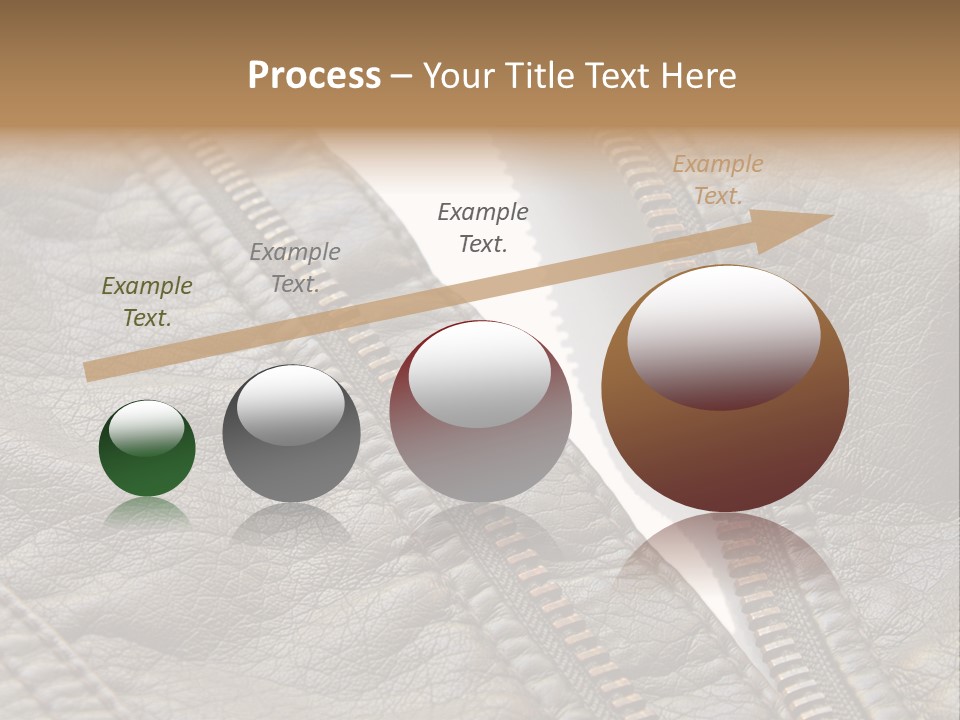 Process – Your Title Text Here

Example Text.

Example Text.

Example Text.

Example Text.